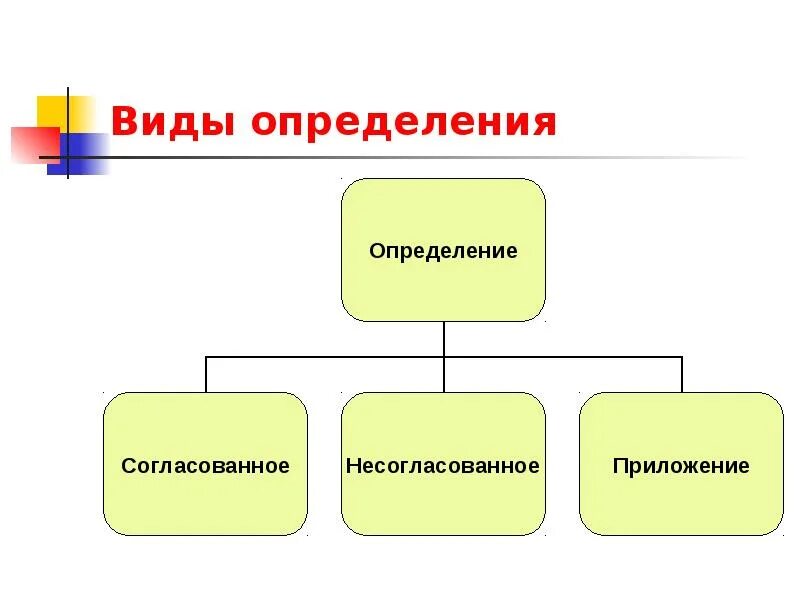 Виды определения

Определение

Согласованное

Несогласованное

Приложение